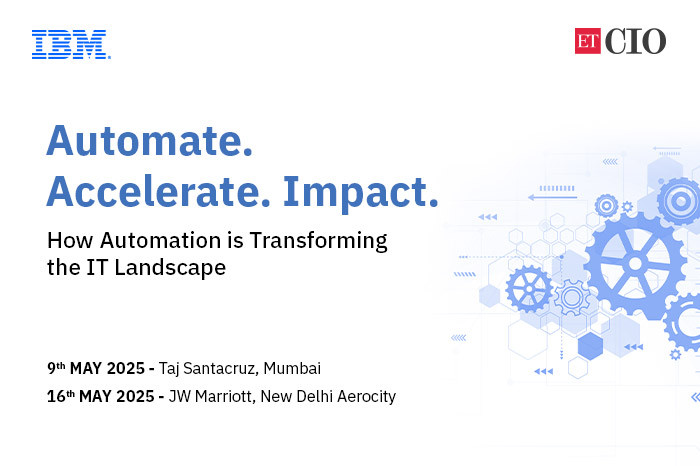 IBM

ET CIO

Automate.
Accelerate. Impact.

How Automation is Transforming the IT Landscape

9th MAY 2025 - Taj Santacruz, Mumbai
16th MAY 2025 - JW Marriott, New Delhi Aerocity